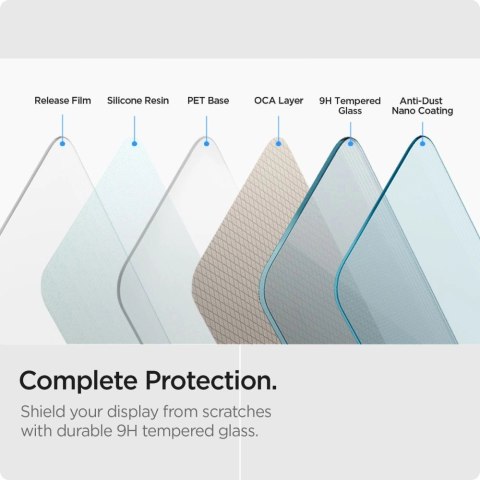 Release Film
Silicone Resin
PET Base
OCA Layer
9H Tempered Glass
Anti-Dust Nano Coating

Complete Protection.

Shield your display from scratches with durable 9H tempered glass.